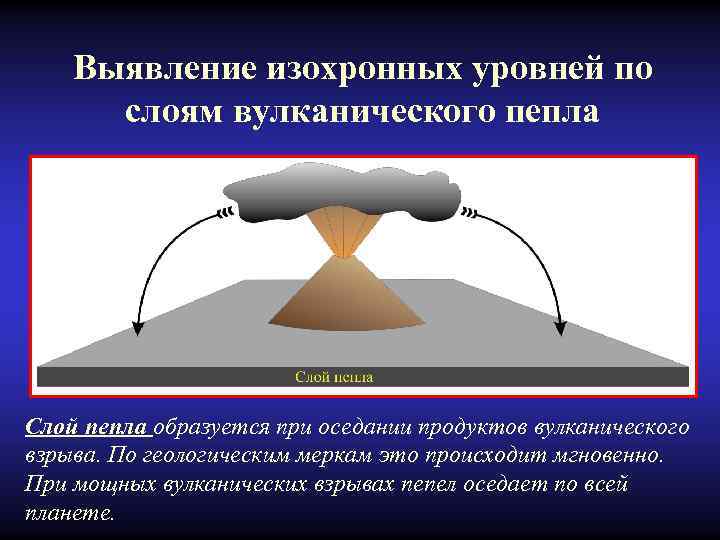 Выявление изохронных уровней по слоям вулканического пепла

Слой пепла

Слой пепла образуется при оседании продуктов вулканического взрыва. По геологическим меркам это происходит мгновенно. При мощных вулканических взрывах пепел оседает по всей планете.